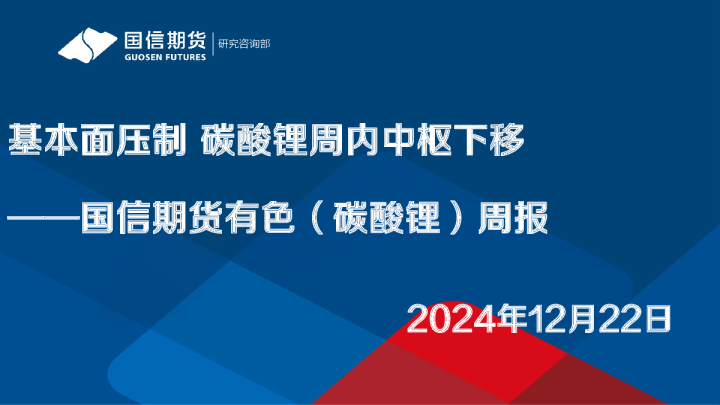 国信期货
GUOSEN FUTURES
研究咨询部

基本面压制 碳酸锂周内中枢下移

——国信期货有色（碳酸锂）周报

2024年12月22日